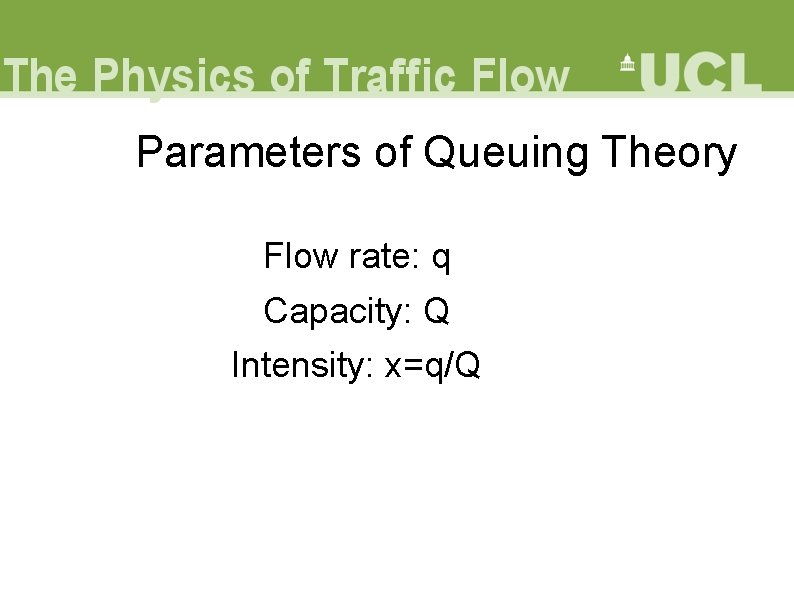 The Physics of Traffic Flow UCL

Parameters of Queuing Theory

Flow rate: q

Capacity: Q

Intensity: x=q/Q